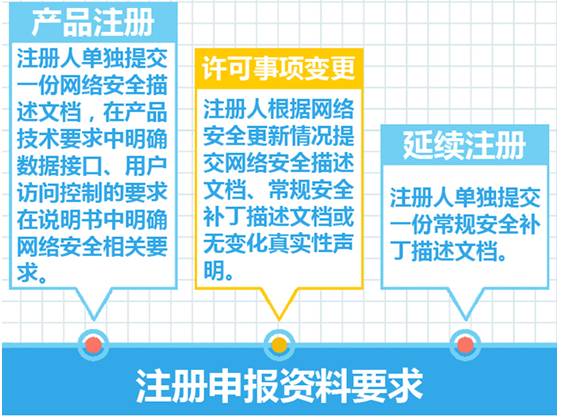 产品注册

注册人单独提交一份网络安全描述文档，在产品技术要求中明确数据接口、用户访问控制的要求在说明书中明确网络安全相关要求。

许可事项变更

注册人根据网络安全更新情况提交网络安全描述文档、常规安全补丁描述文档或无变化真实性声明。

延续注册

注册人单独提交一份常规安全补丁描述文档。

注册申报资料要求